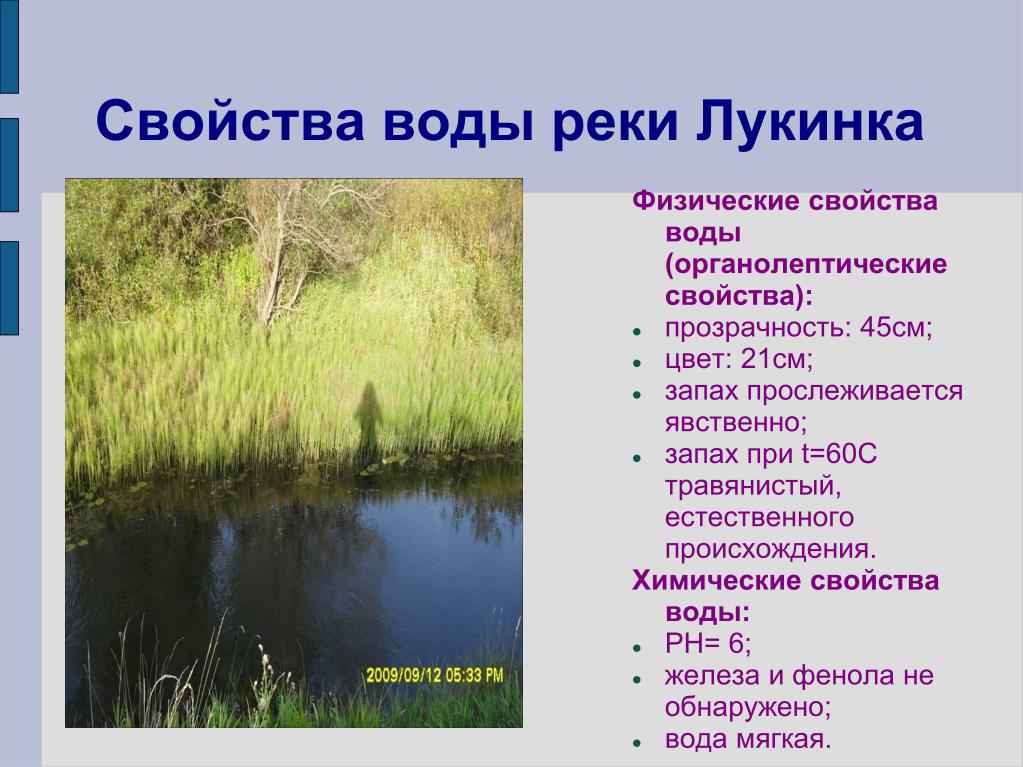 Свойства воды реки Лукинка

2009/09/12 05:33 PM

Физические свойства воды (органолептические свойства):
- прозрачность: 45см;
- цвет: 21см;
- запах прослеживается явственно;
- запах при t=60С травянистый, естественного происхождения.

Химические свойства воды:
- РН= 6;
- железа и фенола не обнаружено;
- вода мягкая.